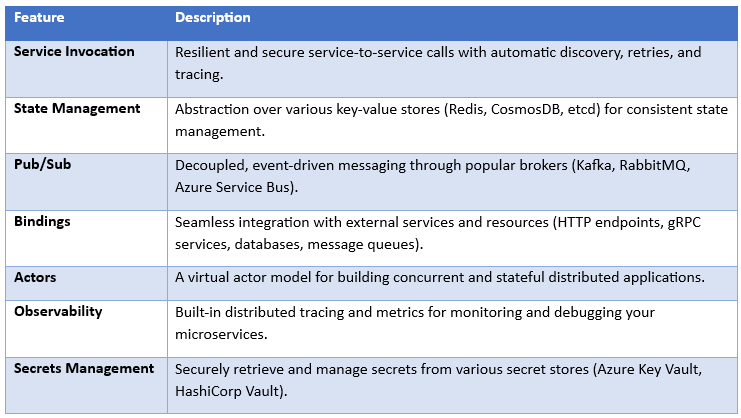 | Feature | Description |
|---|---|
| Service Invocation | Resilient and secure service-to-service calls with automatic discovery, retries, and tracing. |
| State Management | Abstraction over various key-value stores (Redis, CosmosDB, etcd) for consistent state management. |
| Pub/Sub | Decoupled, event-driven messaging through popular brokers (Kafka, RabbitMQ, Azure Service Bus). |
| Bindings | Seamless integration with external services and resources (HTTP endpoints, gRPC services, databases, message queues). |
| Actors | A virtual actor model for building concurrent and stateful distributed applications. |
| Observability | Built-in distributed tracing and metrics for monitoring and debugging your microservices. |
| Secrets Management | Securely retrieve and manage secrets from various secret stores (Azure Key Vault, HashiCorp Vault). |